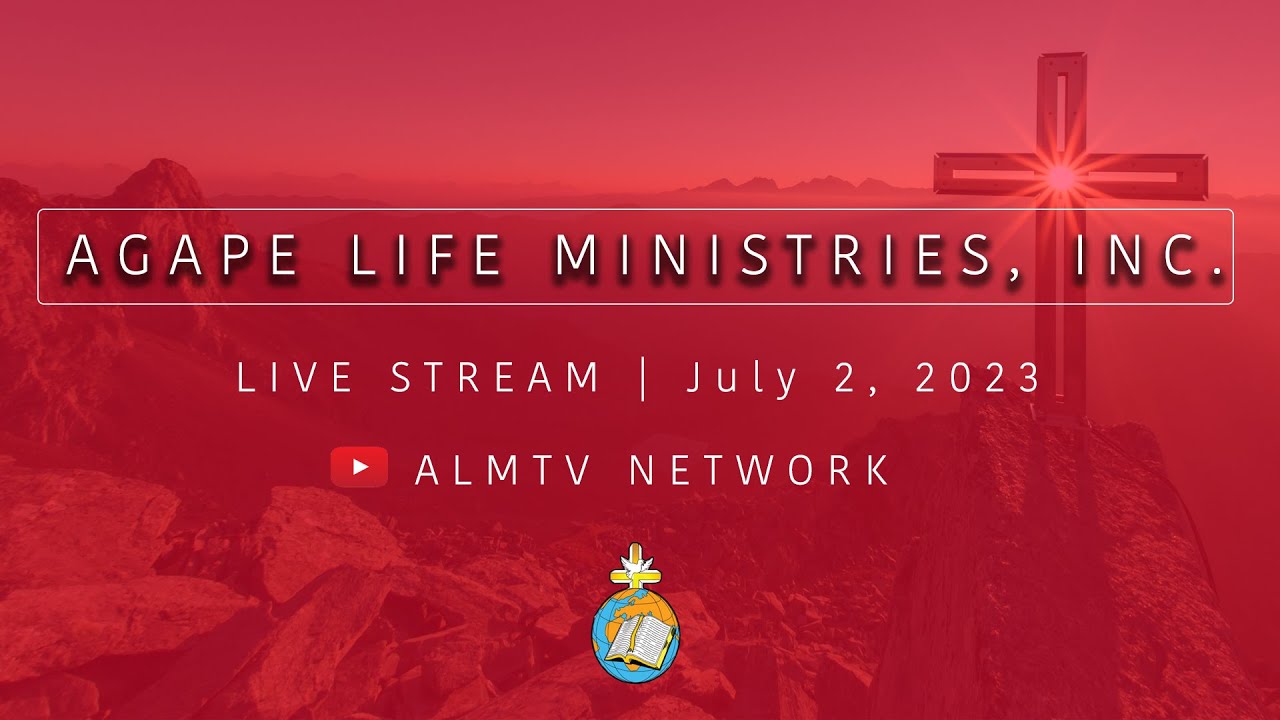 AGAPE LIFE MINISTRIES, INC.

LIVE STREAM | July 2, 2023

ALMTV NETWORK